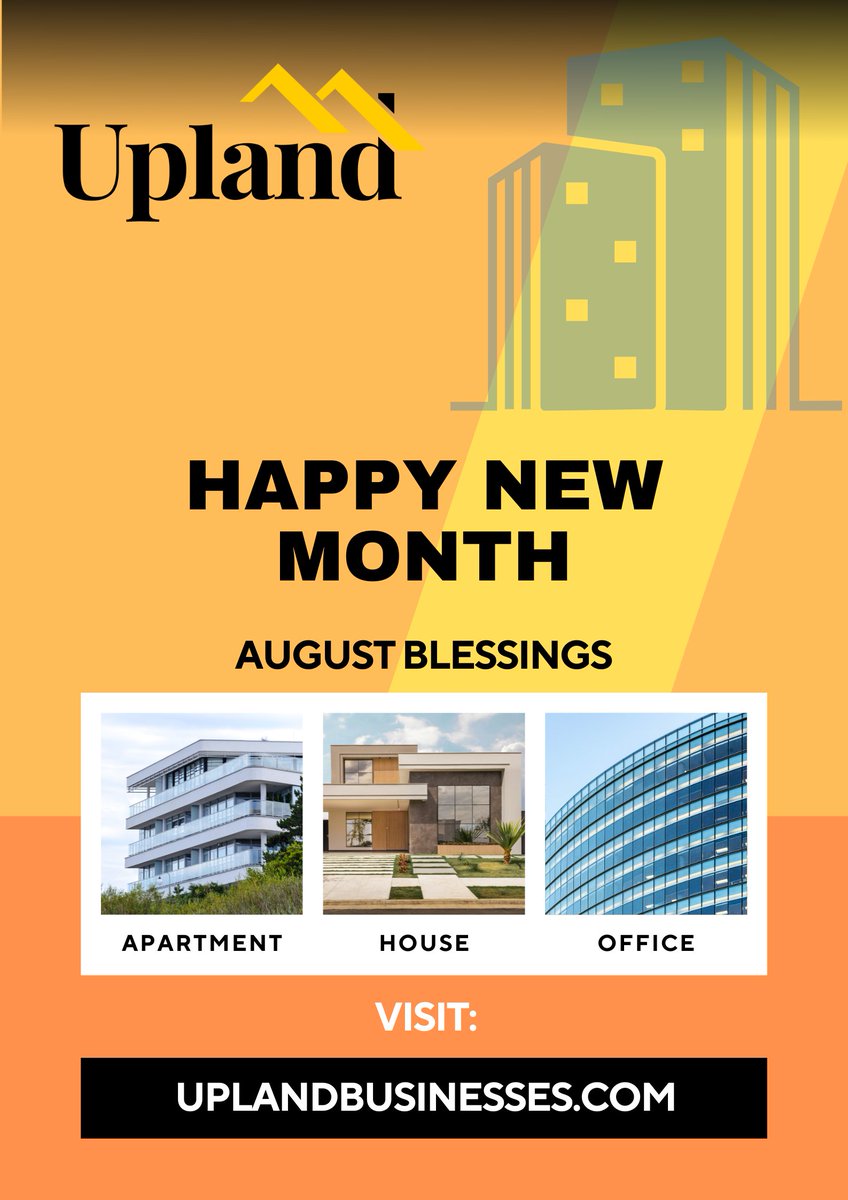 Upland

HAPPY NEW MONTH

AUGUST BLESSINGS

APARTMENT

HOUSE

OFFICE

VISIT:

UPLANDBUSINESSES.COM